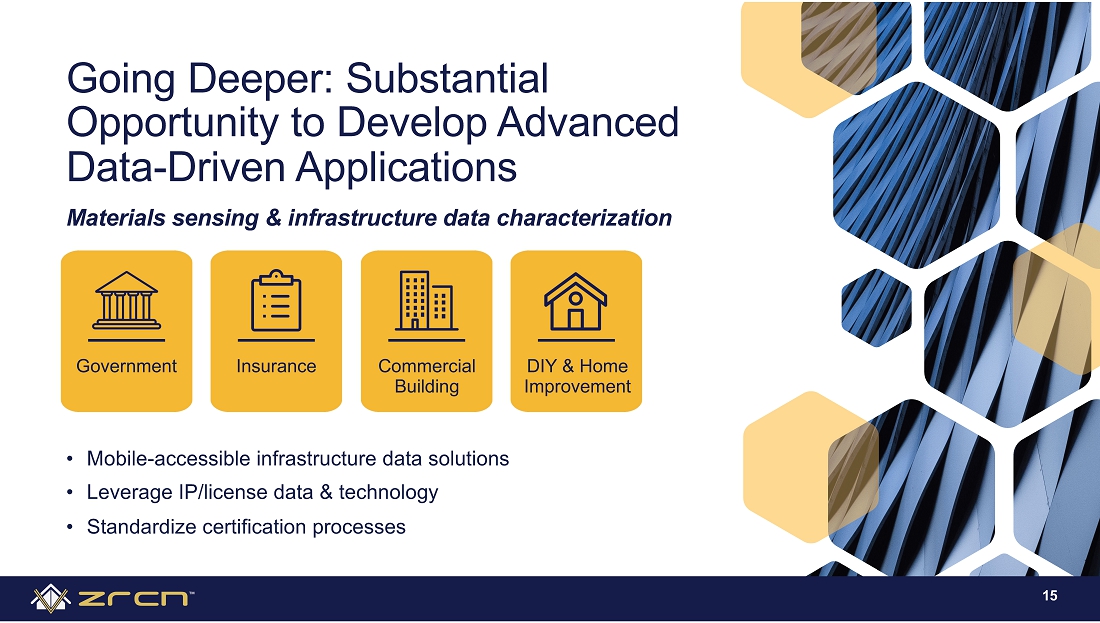 Going Deeper: Substantial Opportunity to Develop Advanced Data-Driven Applications

Materials sensing & infrastructure data characterization

Government

Insurance

Commercial Building

DIY & Home Improvement

• Mobile-accessible infrastructure data solutions
• Leverage IP/license data & technology
• Standardize certification processes

ZRCN™

15